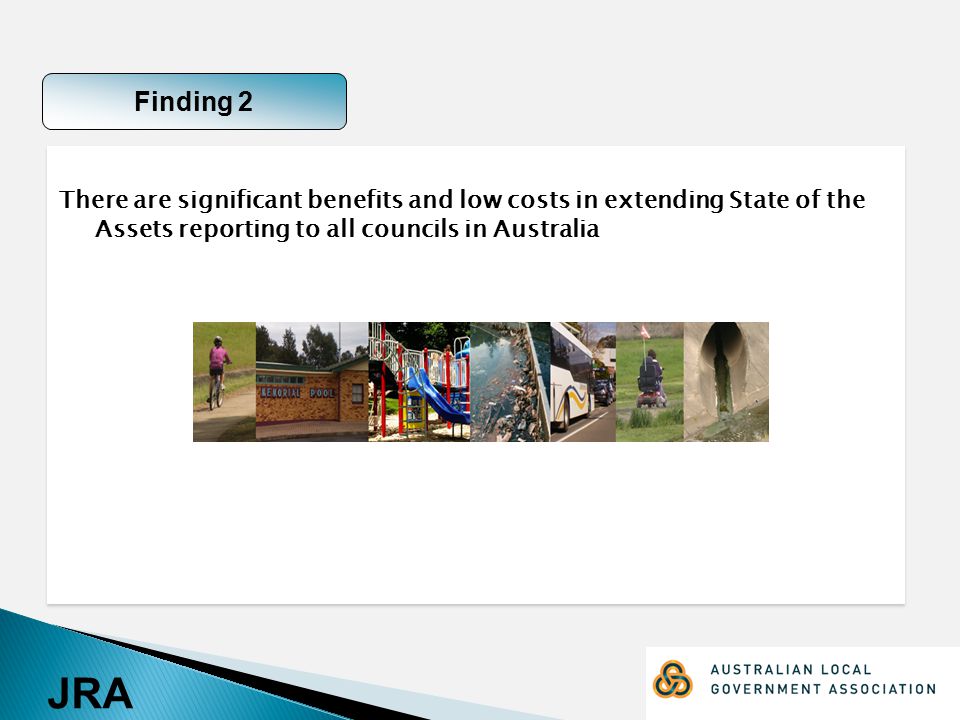 Finding 2

There are significant benefits and low costs in extending State of the Assets reporting to all councils in Australia

MEMORIAL POOL

JRA

AUSTRALIAN LOCAL GOVERNMENT ASSOCIATION